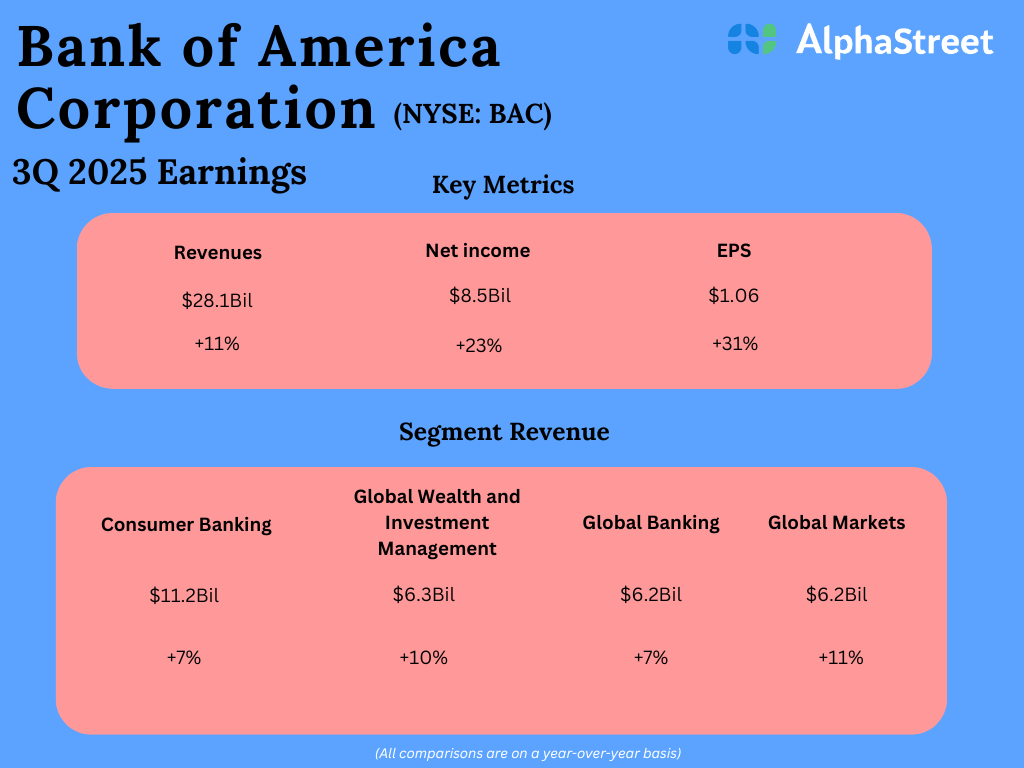 Bank of America Corporation (NYSE: BAC)

AlphaStreet

3Q 2025 Earnings

Key Metrics

| Revenues | Net income | EPS |
|---|---|---|
| \$28.1Bil | \$8.5Bil | \$1.06 |
| +11% | +23% | +31% |

Segment Revenue

| Consumer Banking | Global Wealth and Investment Management | Global Banking | Global Markets |
|---|---|---|---|
| \$11.2Bil | \$6.3Bil | \$6.2Bil | \$6.2Bil |
| +7% | +10% | +7% | +11% |

(All comparisons are on a year-over-year basis)